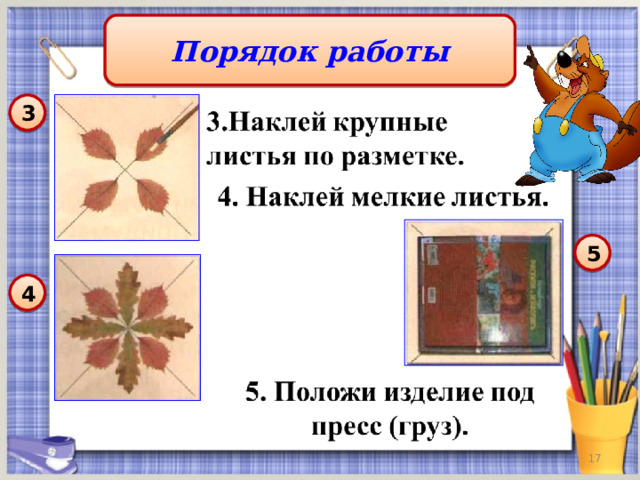 Порядок работы

3

3.Наклей крупные листья по разметке.

4. Наклей мелкие листья.

4

5

5. Положи изделие под пресс (груз).

17